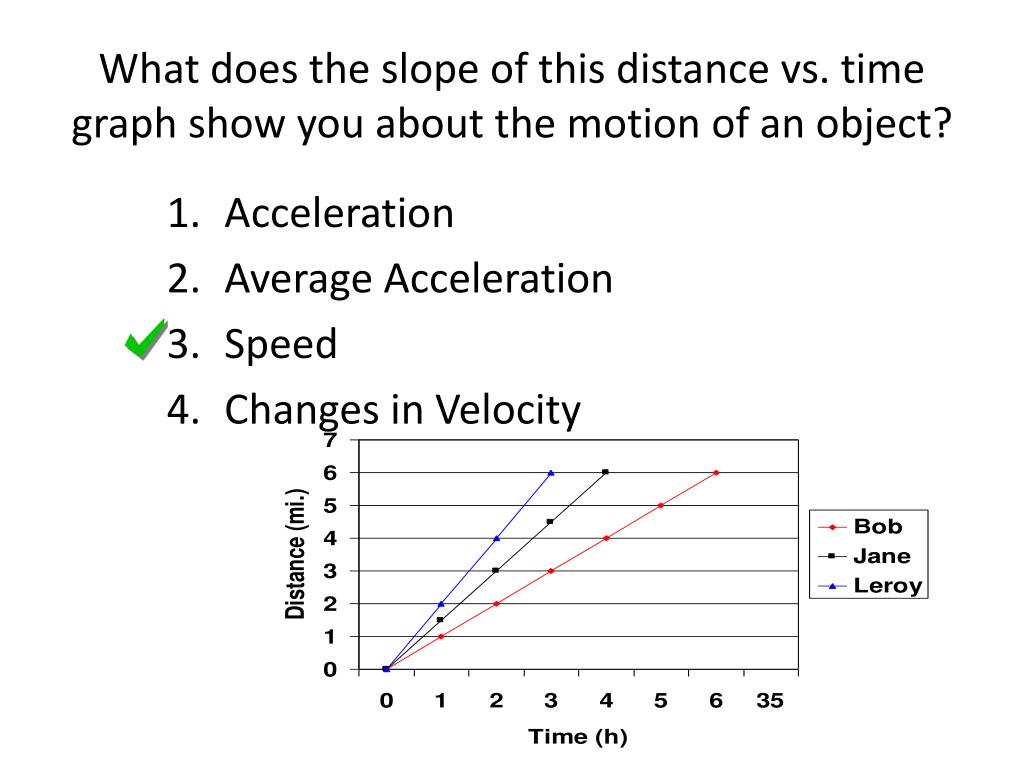 What does the slope of this distance vs. time graph show you about the motion of an object?

1. Acceleration
2. Average Acceleration
3. Speed
4. Changes in Velocity

Distance (mi.)
7
6
5
4
3
2
1
0
0 1 2 3 4 5 6 35
Time (h)

Bob
Jane
Leroy